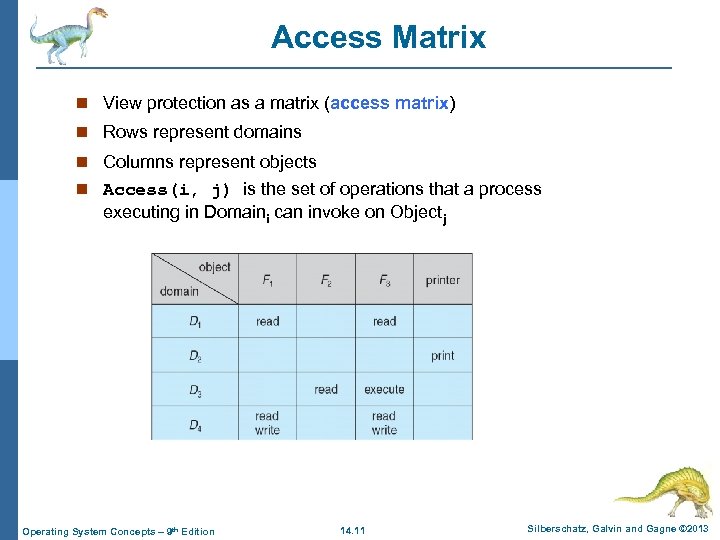 Access Matrix

View protection as a matrix (access matrix)

Rows represent domains

Columns represent objects

Access(i, j) is the set of operations that a process executing in Domain$_i$ can invoke on Object$_j$

| object / domain | $F_1$ | $F_2$ | $F_3$ | printer |
|---|---|---|---|---|
| $D_1$ | read | | read | |
| $D_2$ | | | | print |
| $D_3$ | | read | execute | |
| $D_4$ | read write | | read write | |

Operating System Concepts – 9$^{th}$ Edition

14.11

Silberschatz, Galvin and Gagne ©2013